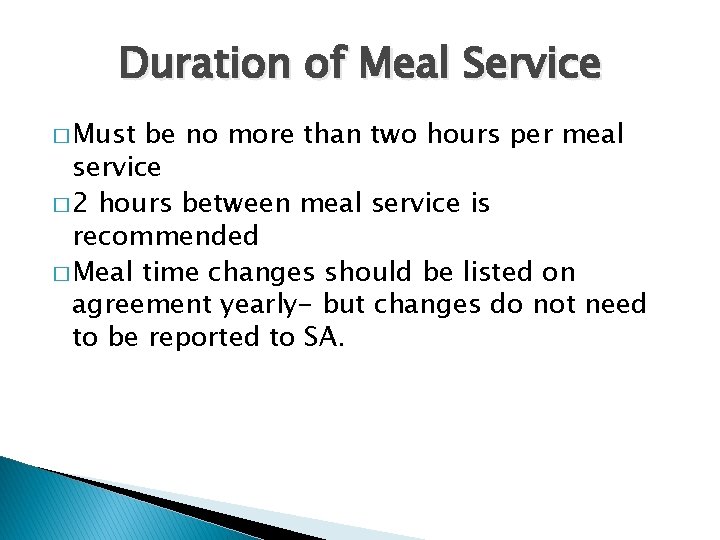 Duration of Meal Service

□ Must be no more than two hours per meal service

□ 2 hours between meal service is recommended

□ Meal time changes should be listed on agreement yearly- but changes do not need to be reported to SA.